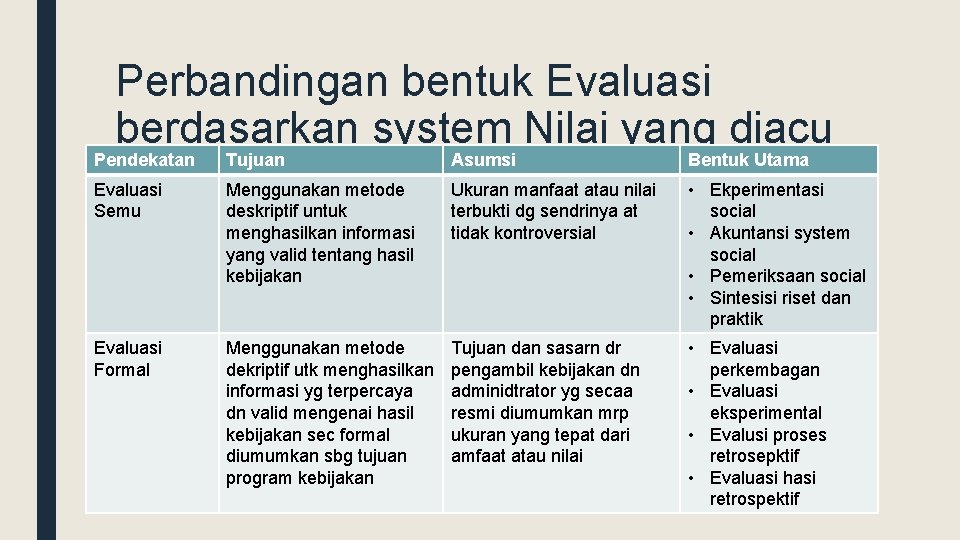 Perbandingan bentuk Evaluasi berdasarkan system Nilai yang diacu

| Pendekatan | Tujuan | Asumsi | Bentuk Utama |
|---|---|---|---|
| Evaluasi Semu | Menggunakan metode deskriptif untuk menghasilkan informasi yang valid tentang hasil kebijakan | Ukuran manfaat atau nilai terbukti dg sendrinya at tidak kontroversial | • Ekperimentasi social • Akuntansi system social • Pemeriksaan social • Sintesisi riset dan praktik |
| Evaluasi Formal | Menggunakan metode dekriptif utk menghasilkan informasi yg terpercaya dn valid mengenai hasil kebijakan sec formal diumumkan sbg tujuan program kebijakan | Tujuan dan sasarn dr pengambil kebijakan dn adminidtrator yg secaa resmi diumumkan mrp ukuran yang tepat dari amfaat atau nilai | • Evaluasi perkembagan • Evaluasi eksperimental • Evalusi proses retrosepktif • Evaluasi hasi retrospektif |